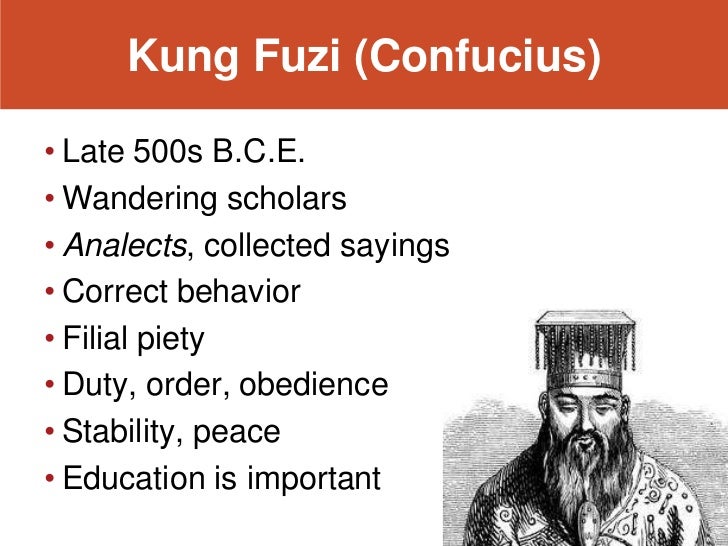 Kung Fuzi (Confucius)

• Late 500s B.C.E.
• Wandering scholars
• Analects, collected sayings
• Correct behavior
• Filial piety
• Duty, order, obedience
• Stability, peace
• Education is important